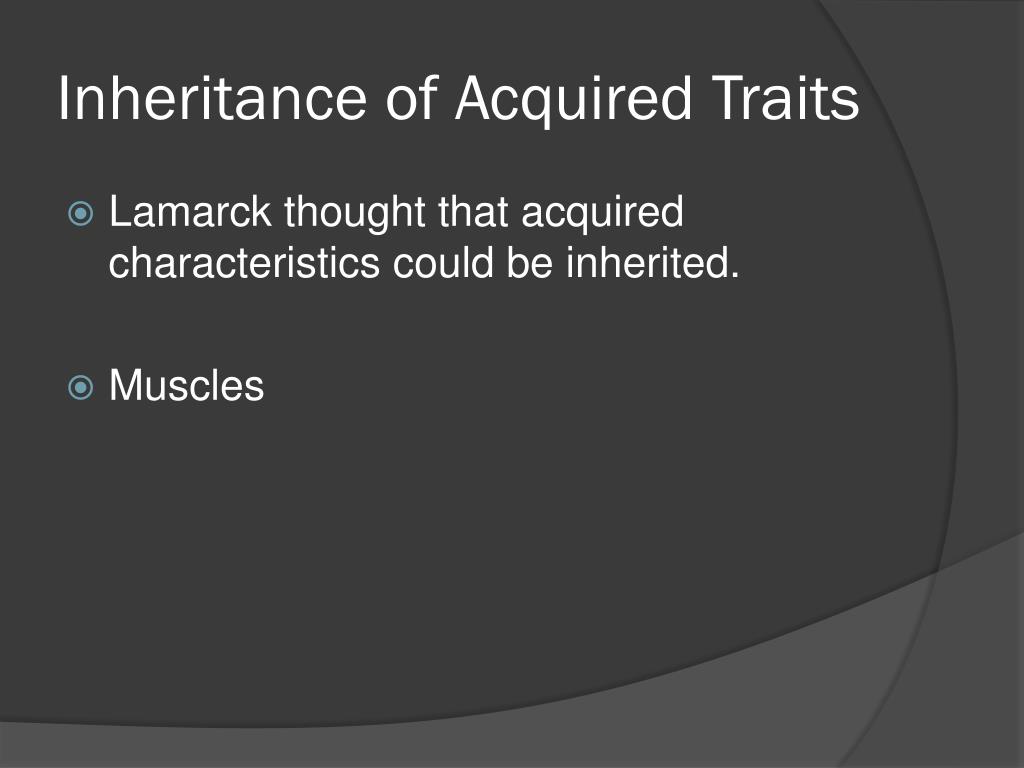 Inheritance of Acquired Traits

Lamarck thought that acquired characteristics could be inherited.

Muscles